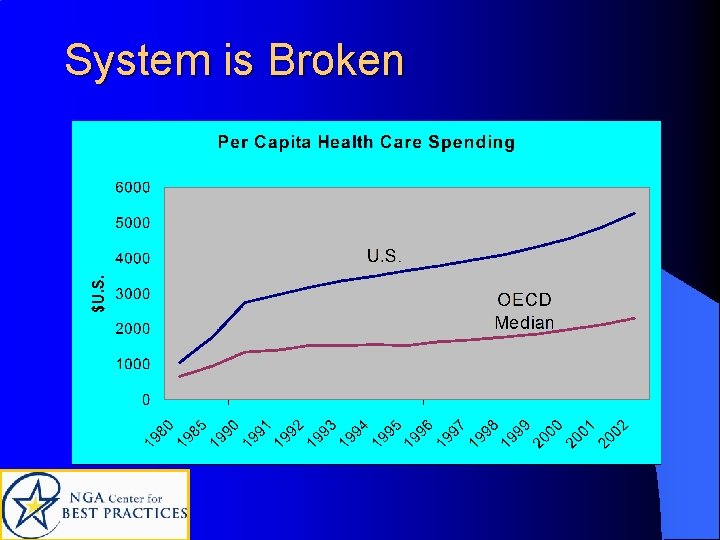 System is Broken

Per Capita Health Care Spending

6000
5000
4000
3000
2000
1000
0

$U.S.

U.S.

OECD Median

1980 1985 1990 1991 1992 1993 1994 1995 1996 1997 1998 1999 2000 2001 2002

NGA Center for BEST PRACTICES